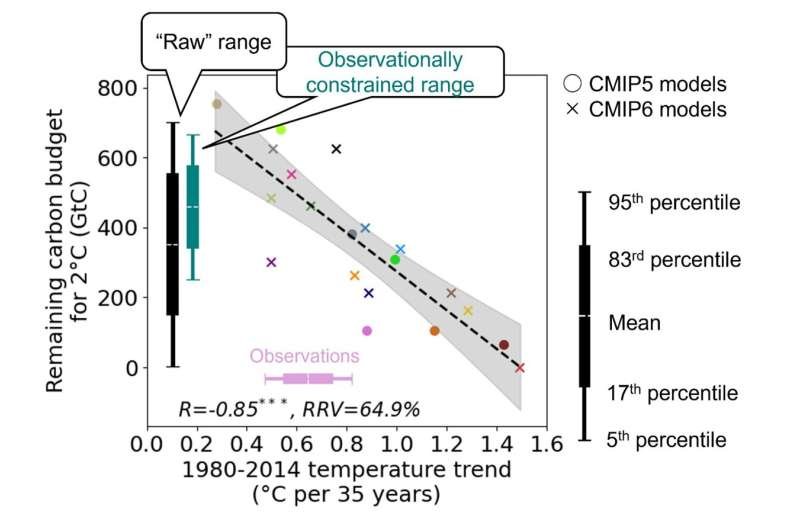 "Raw" range

Observationally constrained range

○ CMIP5 models
× CMIP6 models

Remaining carbon budget for 2°C (GtC)

800
600
400
200
0

Observations

$R$=-0.85$^{***}$, $RRV$=64.9%

0.0 0.2 0.4 0.6 0.8 1.0 1.2 1.4 1.6

1980-2014 temperature trend (°C per 35 years)

95$^{th}$ percentile
83$^{rd}$ percentile
Mean
17$^{th}$ percentile
5$^{th}$ percentile